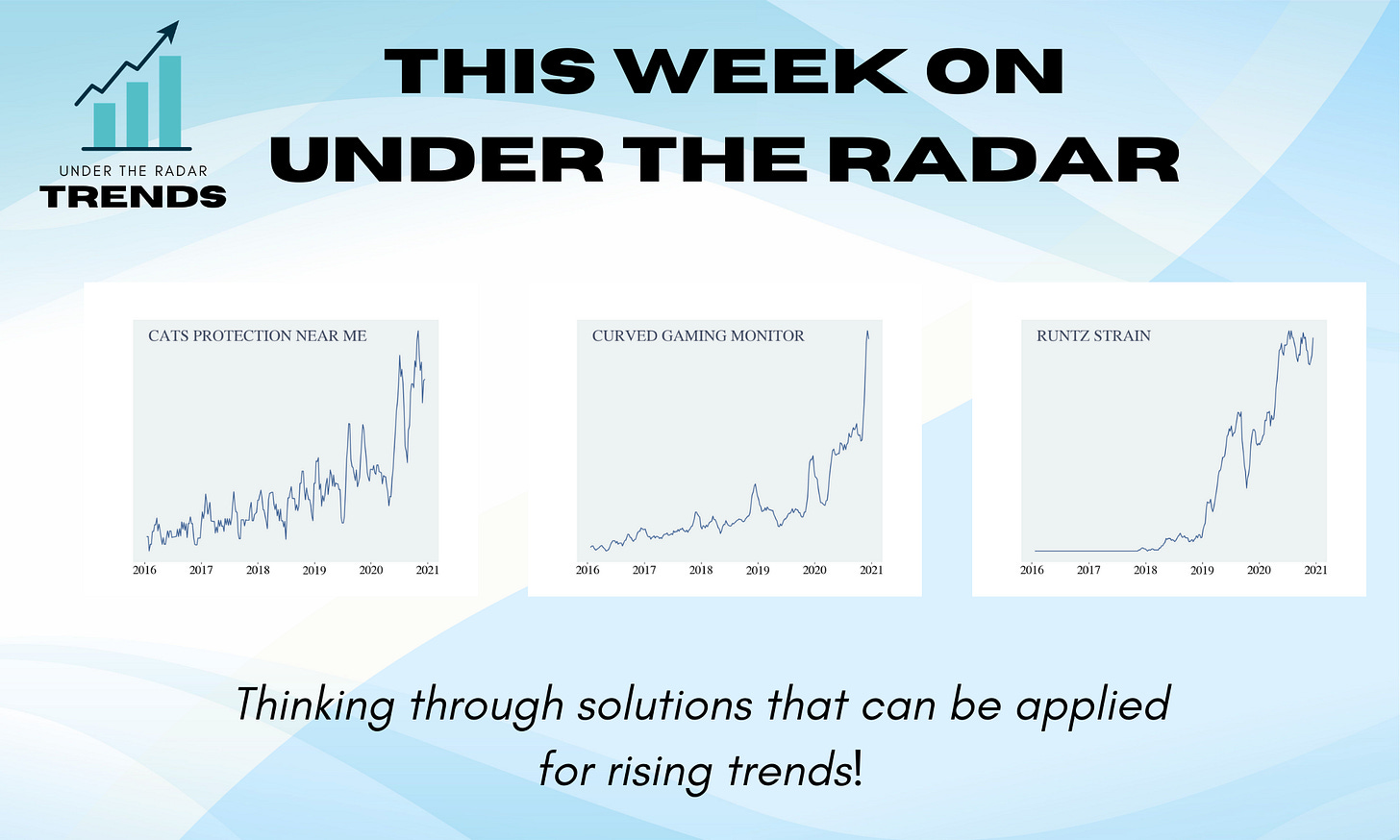 UNDER THE RADAR
TRENDS

THIS WEEK ON
UNDER THE RADAR

CATS PROTECTION NEAR ME

2016 2017 2018 2019 2020 2021

CURVED GAMING MONITOR

2016 2017 2018 2019 2020 2021

RUNTZ STRAIN

2016 2017 2018 2019 2020 2021

Thinking through solutions that can be applied for rising trends!